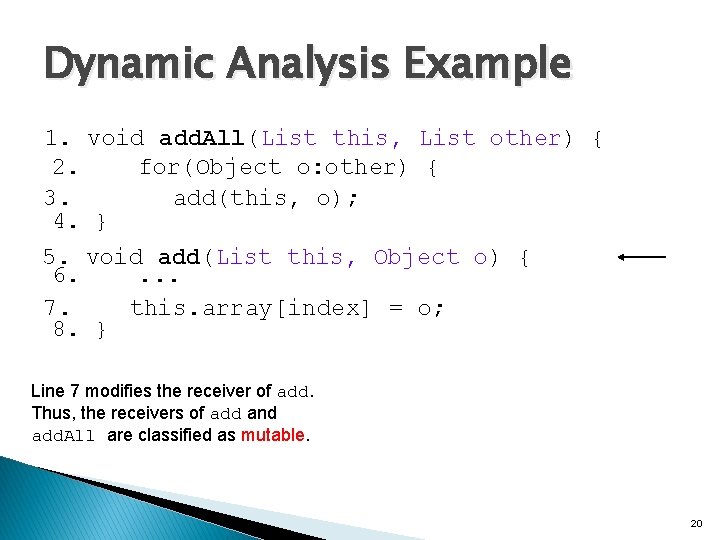 Dynamic Analysis Example

1. void addAll(List this, List other) {
2. for(Object o:other) {
3. add(this, o);
4. }

5. void add(List this, Object o) {
6. ...
7. this.array[index] = o;
8. }

Line 7 modifies the receiver of add. Thus, the receivers of add and addAll are classified as mutable.

20